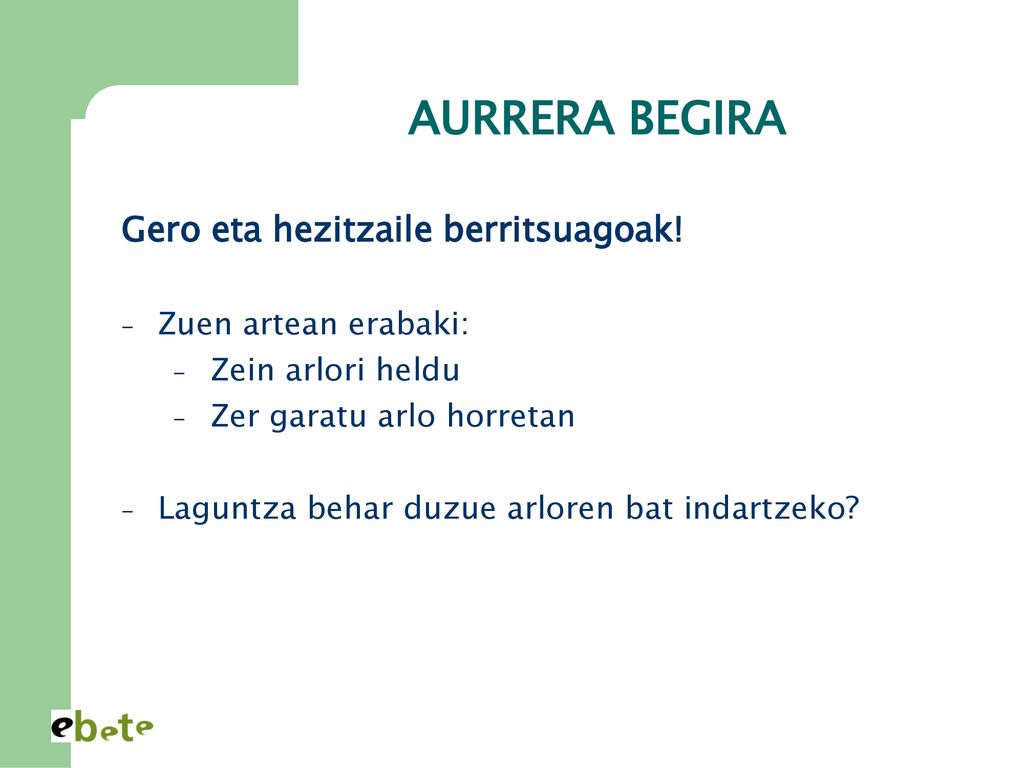 AURRERA BEGIRA

Gero eta hezitzaile berritsuagoak!

– Zuen artean erabaki:
 – Zein arlori heldu
 – Zer garatu arlo horretan

– Laguntza behar duzue arloren bat indartzeko?

ebete